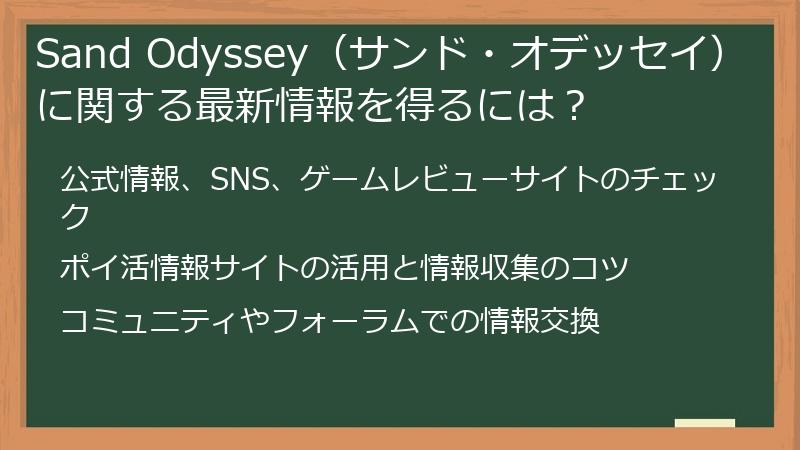 Sand Odyssey（サンド・オデッセイ）に関する最新情報を得るには？

公式情報、SNS、ゲームレビューサイトのチェック

ポイ活情報サイトの活用と情報収集のコツ

コミュニティやフォーラムでの情報交換